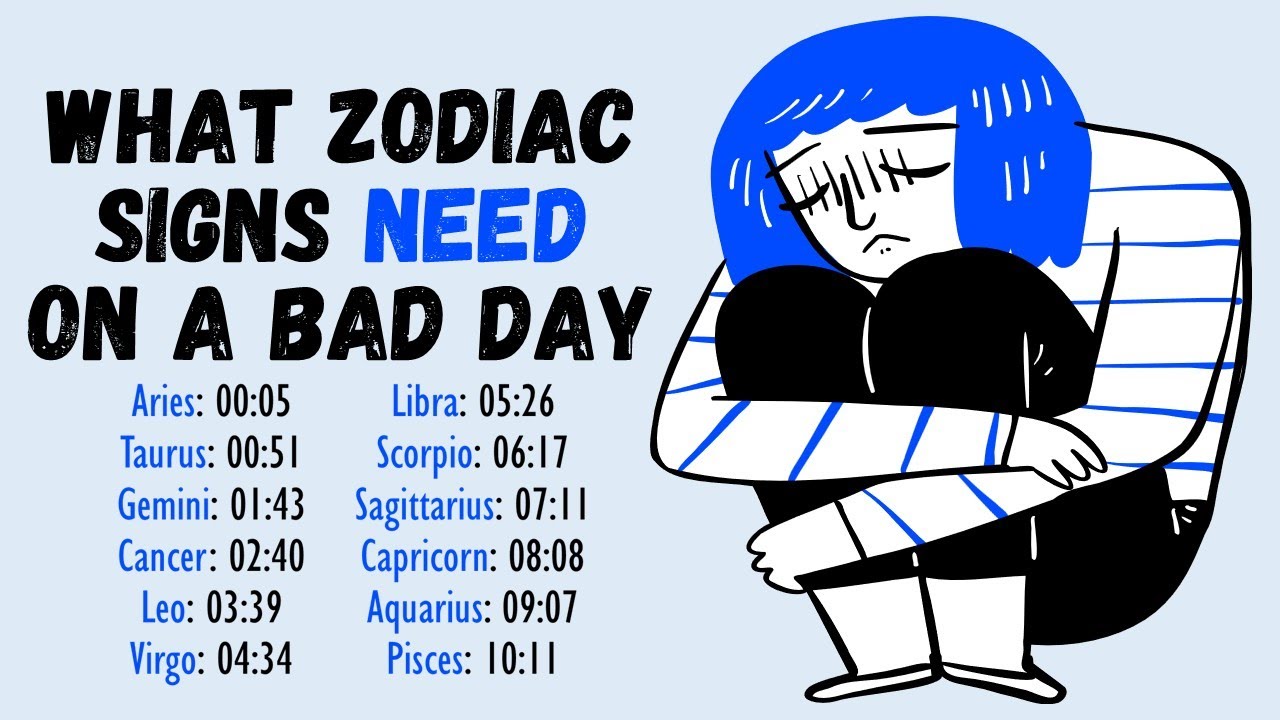 WHAT ZODIAC SIGNS NEED ON A BAD DAY

Aries: 00:05
Taurus: 00:51
Gemini: 01:43
Cancer: 02:40
Leo: 03:39
Virgo: 04:34

Libra: 05:26
Scorpio: 06:17
Sagittarius: 07:11
Capricorn: 08:08
Aquarius: 09:07
Pisces: 10:11